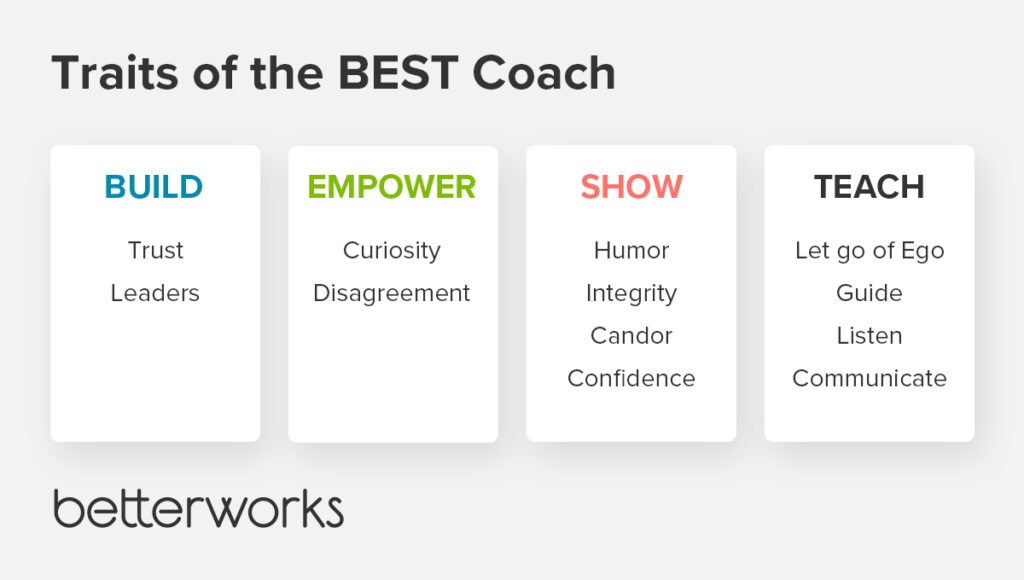 Traits of the BEST Coach

BUILD

Trust

Leaders

EMPOWER

Curiosity

Disagreement

SHOW

Humor

Integrity

Candor

Confidence

TEACH

Let go of Ego

Guide

Listen

Communicate

betterworks